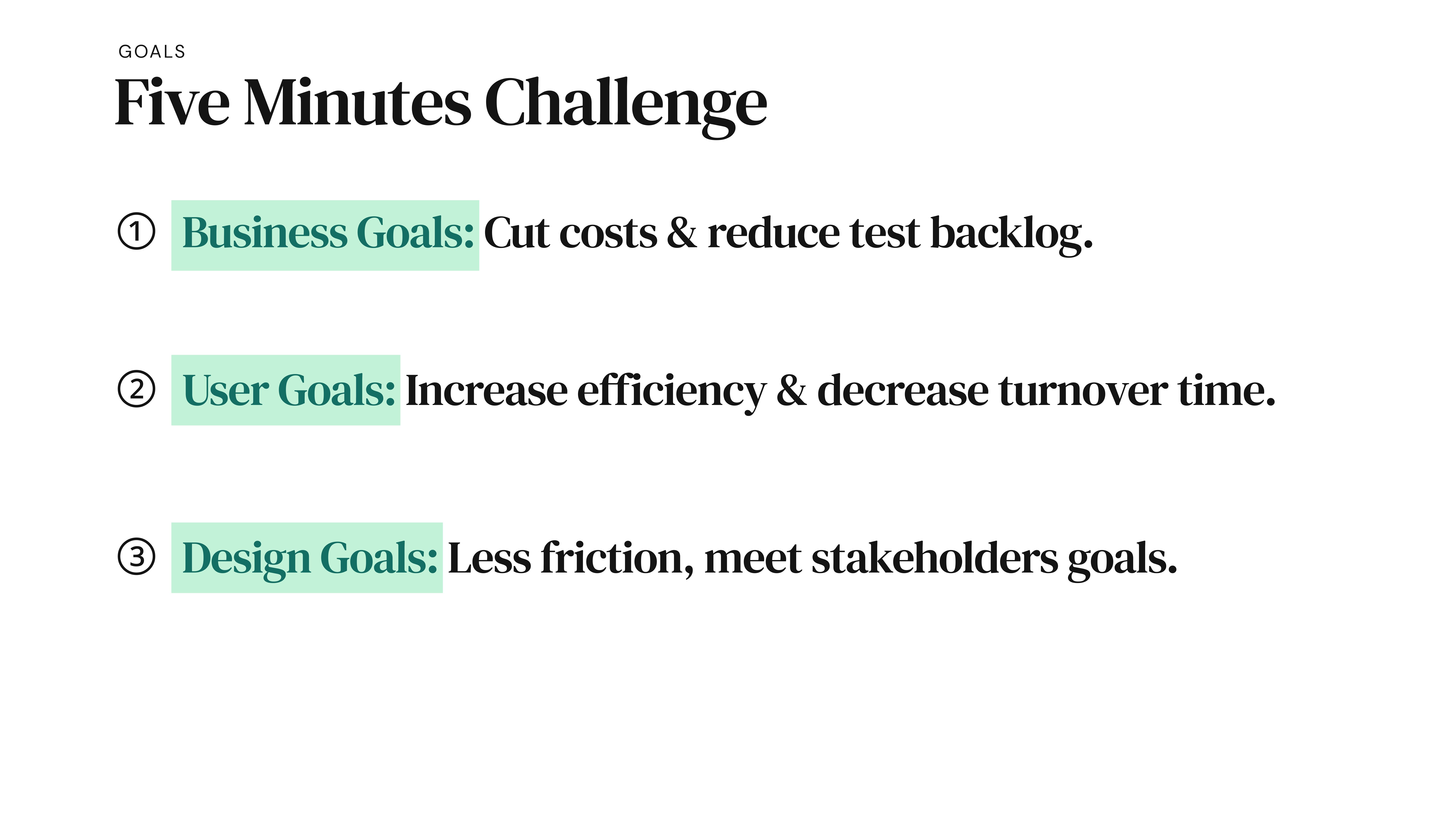 GOALS

Five Minutes Challenge

① Business Goals: Cut costs & reduce test backlog.

② User Goals: Increase efficiency & decrease turnover time.

③ Design Goals: Less friction, meet stakeholders goals.